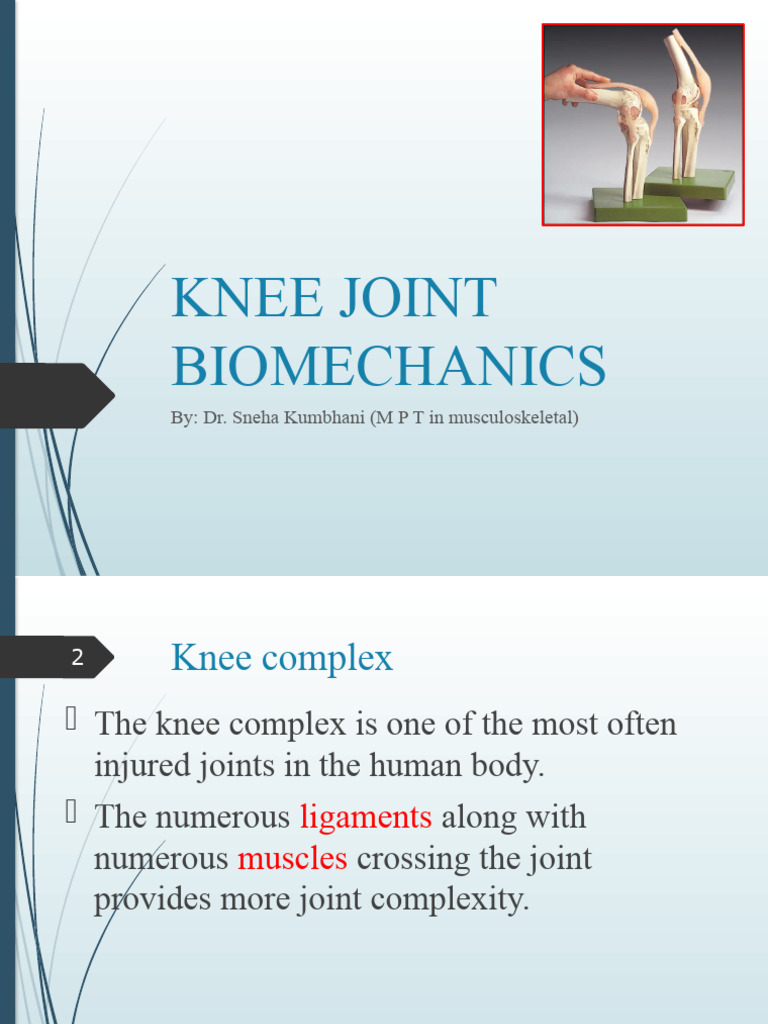 KNEE JOINT BIOMECHANICS

By: Dr. Sneha Kumbhani (M P T in musculoskeletal)

2

Knee complex

 The knee complex is one of the most often injured joints in the human body.

 The numerous ligaments along with numerous muscles crossing the joint provides more joint complexity.